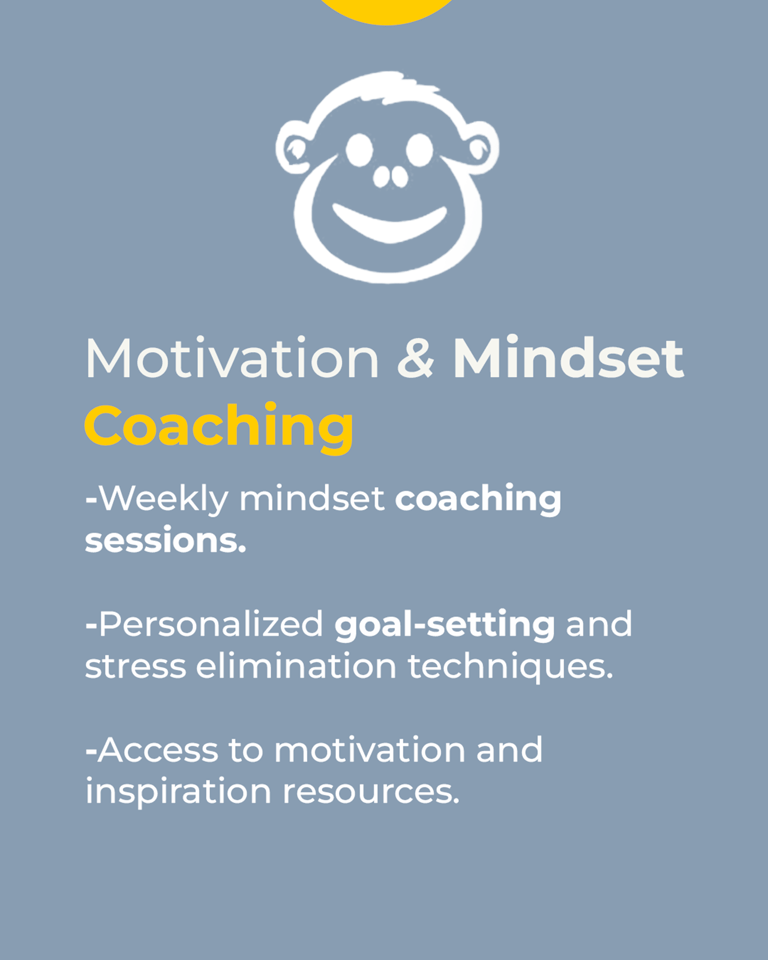 Motivation & Mindset Coaching

-Weekly mindset coaching sessions.

-Personalized goal-setting and stress elimination techniques.

-Access to motivation and inspiration resources.